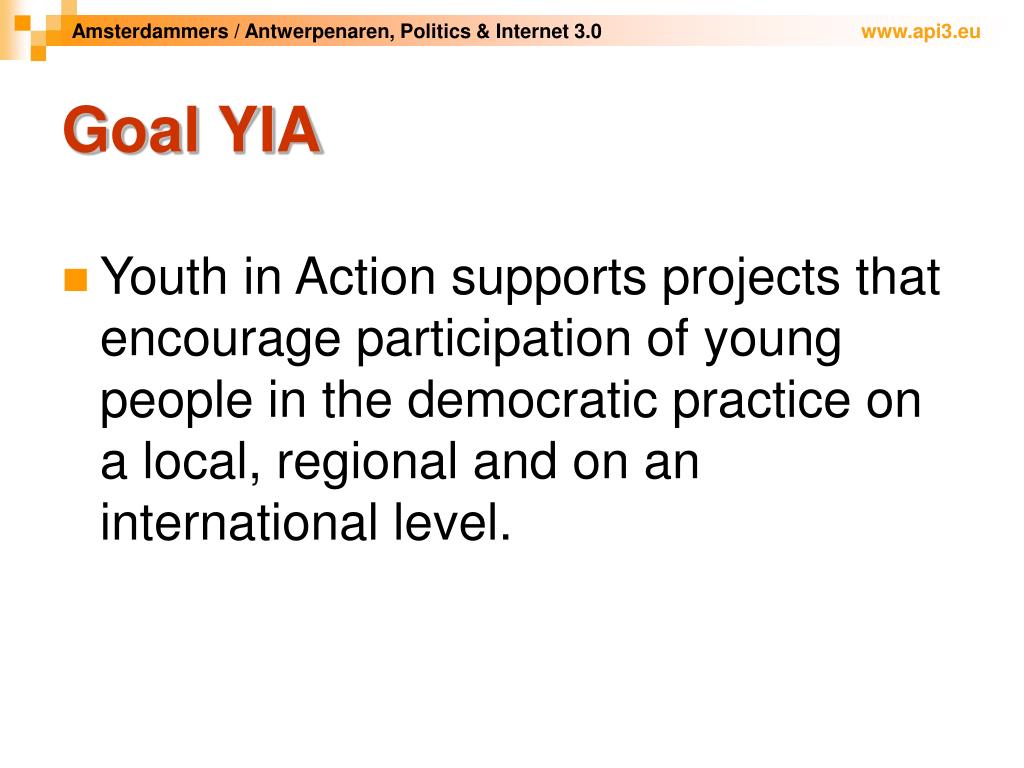 Amsterdammers / Antwerpenaren, Politics & Internet 3.0

www.api3.eu

Goal YIA

Youth in Action supports projects that encourage participation of young people in the democratic practice on a local, regional and on an international level.